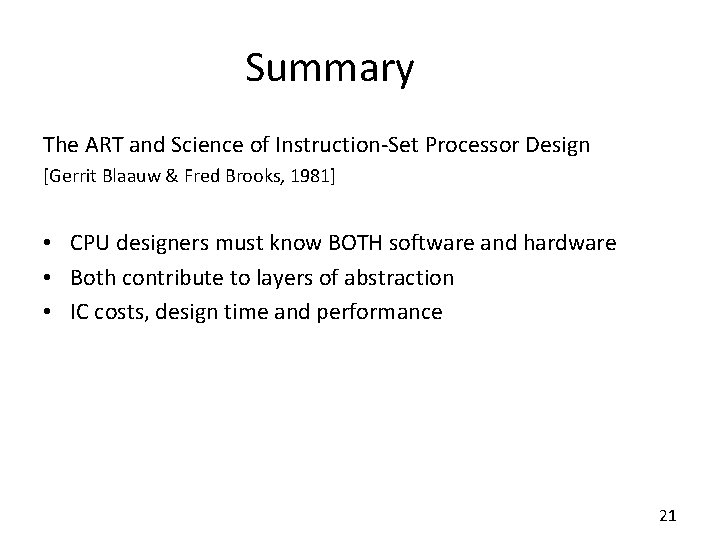 Summary

The ART and Science of Instruction-Set Processor Design
[Gerrit Blaauw & Fred Brooks, 1981]

• CPU designers must know BOTH software and hardware
• Both contribute to layers of abstraction
• IC costs, design time and performance

21